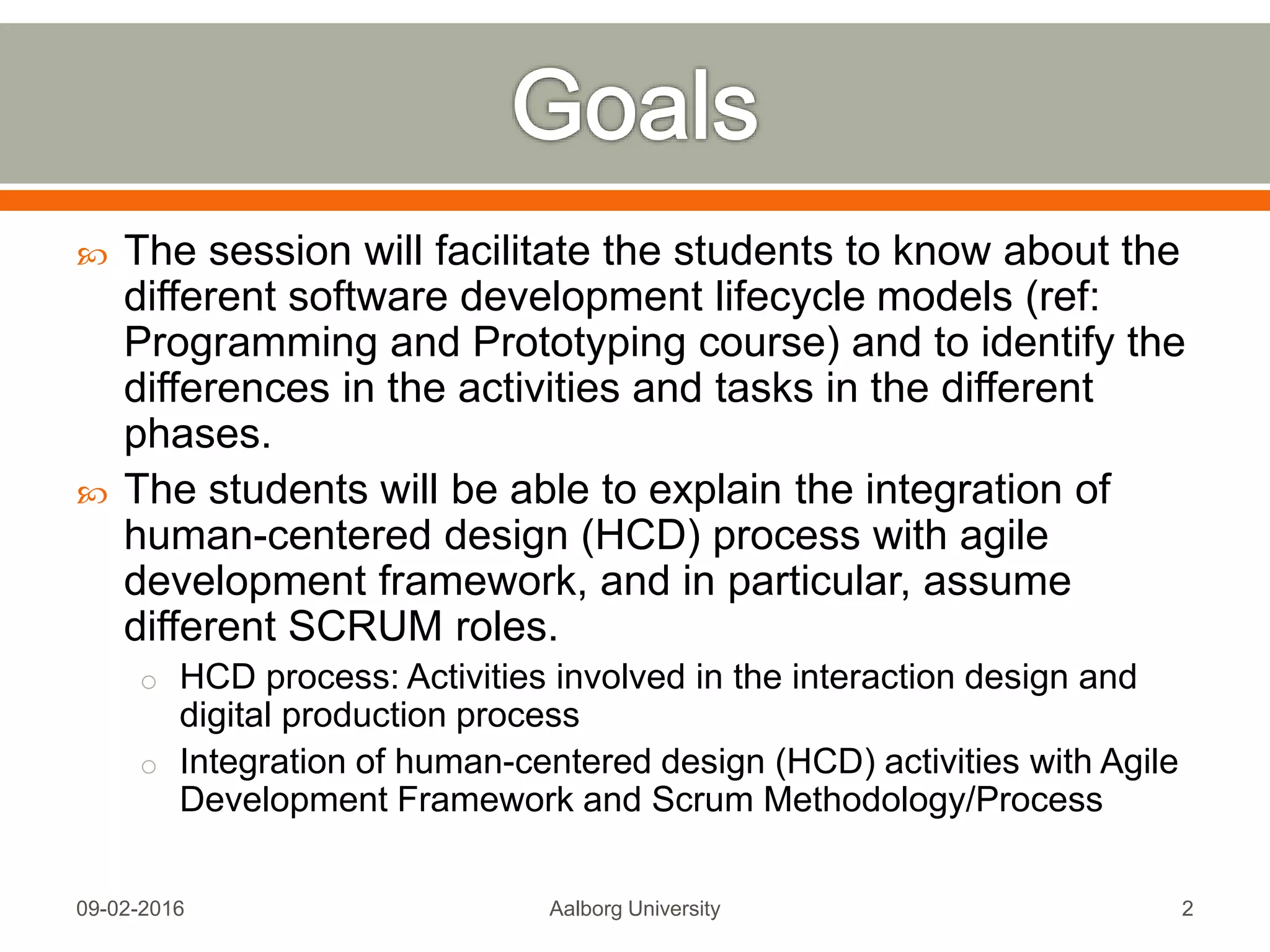 Goals

The session will facilitate the students to know about the different software development lifecycle models (ref: Programming and Prototyping course) and to identify the differences in the activities and tasks in the different phases.

The students will be able to explain the integration of human-centered design (HCD) process with agile development framework, and in particular, assume different SCRUM roles.

HCD process: Activities involved in the interaction design and digital production process

Integration of human-centered design (HCD) activities with Agile Development Framework and Scrum Methodology/Process

09-02-2016

Aalborg University

2